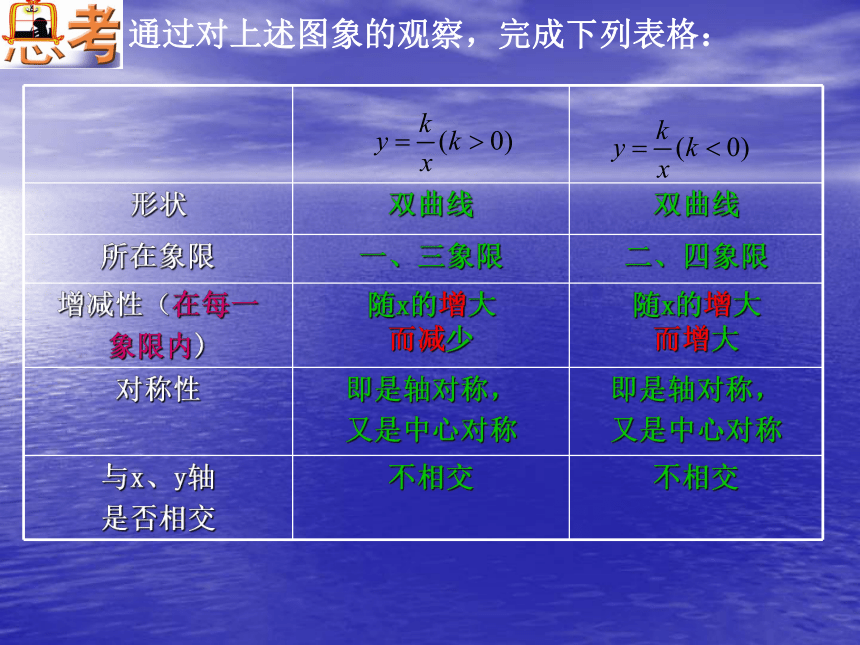 思考 通过对上述图象的观察，完成下列表格：

| | $y=\frac{k}{x}(k>0)$ | $y=\frac{k}{x}(k<0)$ |
|---|---|---|
| 形状 | 双曲线 | 双曲线 |
| 所在象限 | 一、三象限 | 二、四象限 |
| 增减性（在每一象限内） | 随x的增大而减少 | 随x的增大而增大 |
| 对称性 | 即是轴对称，又是中心对称 | 即是轴对称，又是中心对称 |
| 与x、y轴是否相交 | 不相交 | 不相交 |